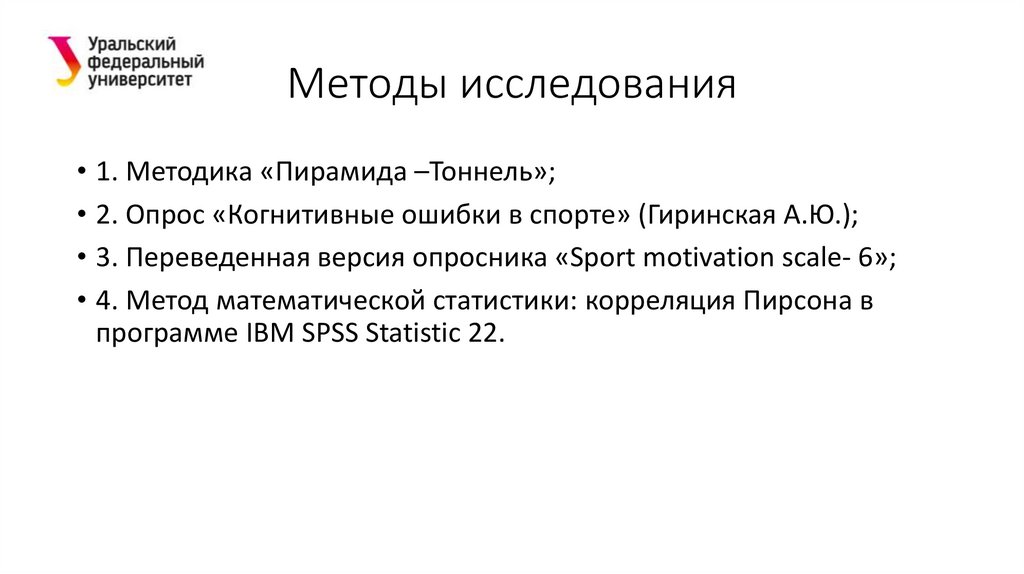 Уральский федеральный университет

Методы исследования

• 1. Методика «Пирамида –Тоннель»;
• 2. Опрос «Когнитивные ошибки в спорте» (Гиринская А.Ю.);
• 3. Переведенная версия опросника «Sport motivation scale- 6»;
• 4. Метод математической статистики: корреляция Пирсона в программе IBM SPSS Statistic 22.